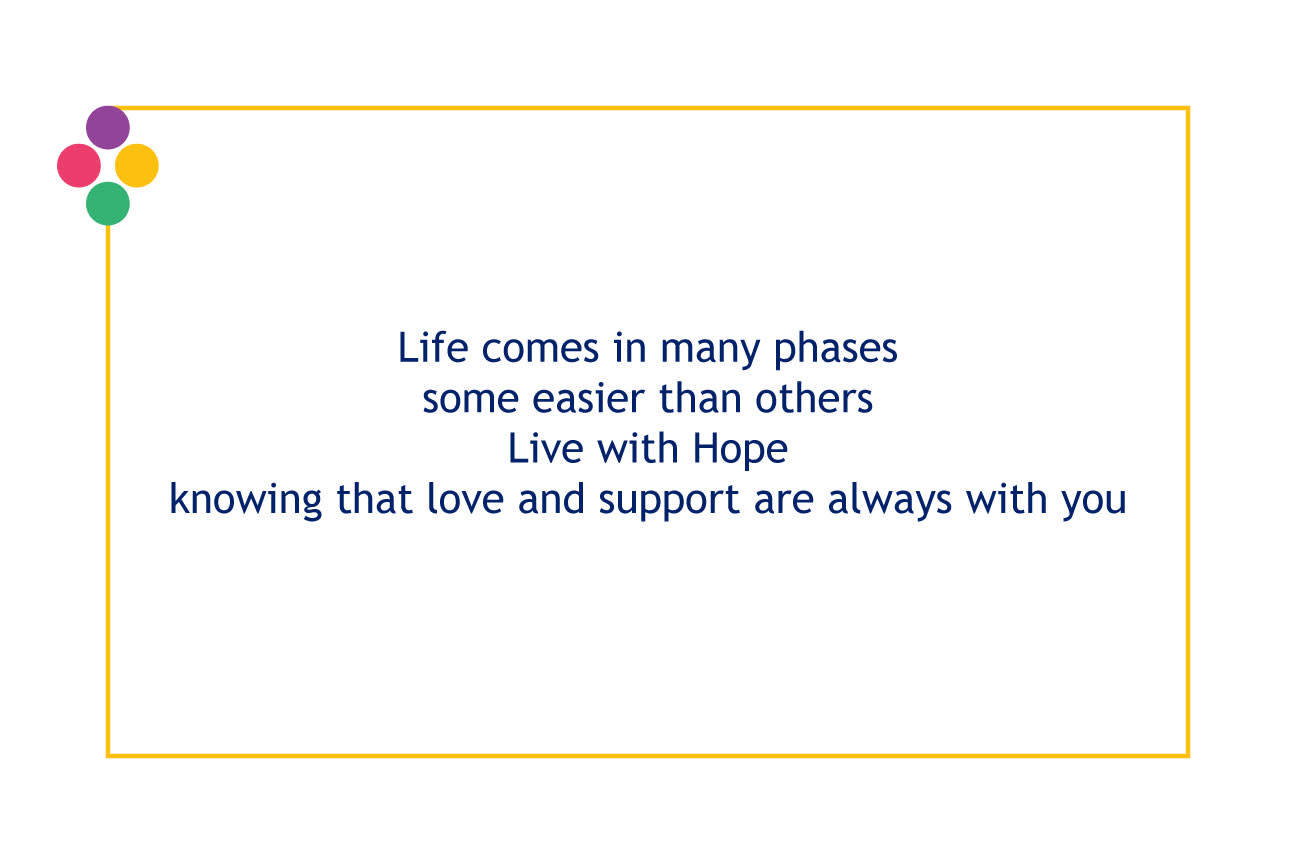 Life comes in many phases
some easier than others
Live with Hope
knowing that love and support are always with you